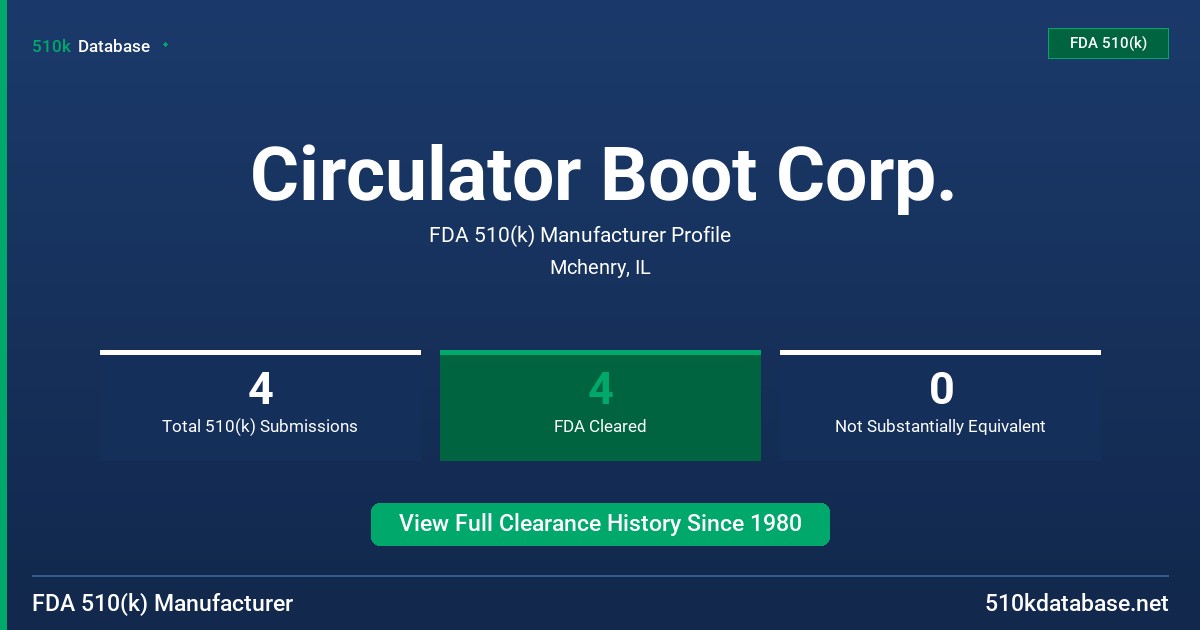 510k Database

FDA 510(k)

Circulator Boot Corp.

FDA 510(k) Manufacturer Profile

Mchenry, IL

4
Total 510(k) Submissions

4
FDA Cleared

0
Not Substantially Equivalent

View Full Clearance History Since 1980

FDA 510(k) Manufacturer

510kdatabase.net